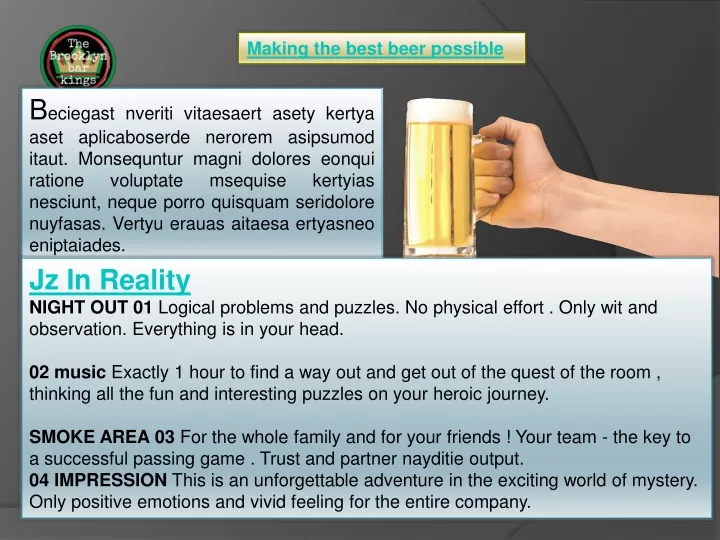 The Brooklyn bar kings

Making the best beer possible

Beciegast nveriti vitaesaert asety kertya aset aplicaboserde nerorem asipsumod itaut. Monsequntur magni dolores eonqui ratione voluptate msequise kertyias nesciunt, neque porro quisquam seridolore nuyfasas. Vertyu erauas aitaesa ertyasneo eniptaiades.

Jz In Reality

NIGHT OUT 01 Logical problems and puzzles. No physical effort . Only wit and observation. Everything is in your head.

02 music Exactly 1 hour to find a way out and get out of the quest of the room , thinking all the fun and interesting puzzles on your heroic journey.

SMOKE AREA 03 For the whole family and for your friends ! Your team - the key to a successful passing game . Trust and partner nayditie output.
04 IMPRESSION This is an unforgettable adventure in the exciting world of mystery. Only positive emotions and vivid feeling for the entire company.